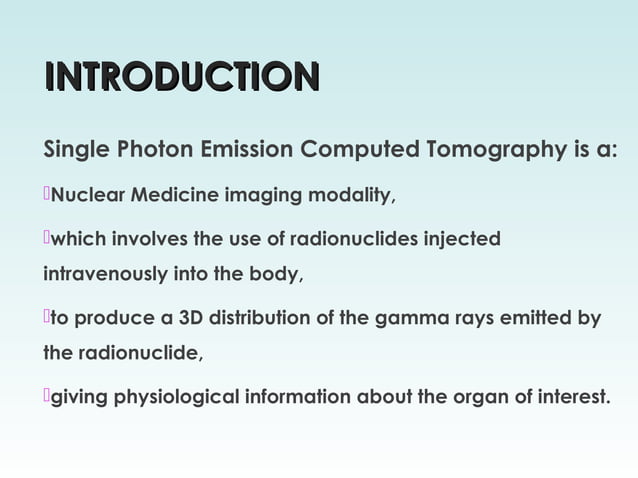 INTRODUCTION

Single Photon Emission Computed Tomography is a:

Nuclear Medicine imaging modality,

which involves the use of radionuclides injected intravenously into the body,

to produce a 3D distribution of the gamma rays emitted by the radionuclide,

giving physiological information about the organ of interest.